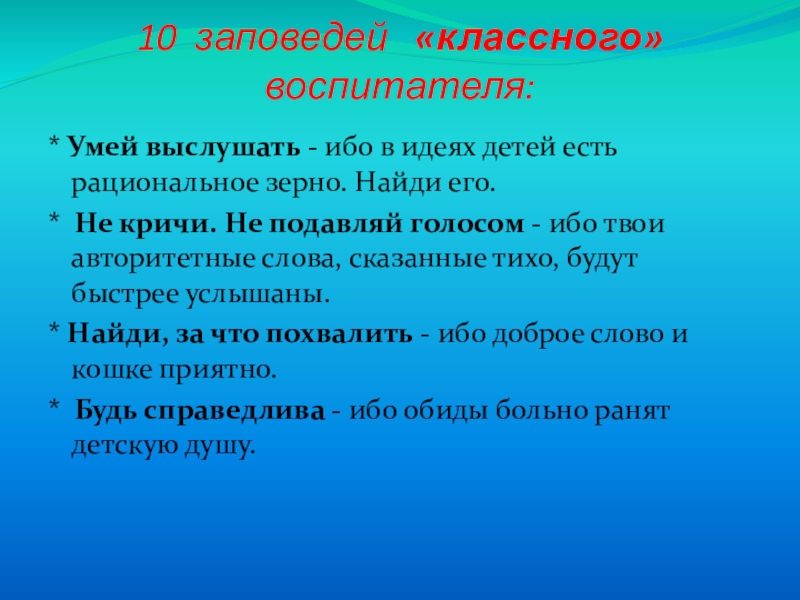 10 заповедей «классного» воспитателя:

* Умей выслушать - ибо в идеях детей есть рациональное зерно. Найди его.

* Не кричи. Не подавляй голосом - ибо твои авторитетные слова, сказанные тихо, будут быстрее услышаны.

* Найди, за что похвалить - ибо доброе слово и кошке приятно.

* Будь справедлива - ибо обиды больно ранят детскую душу.